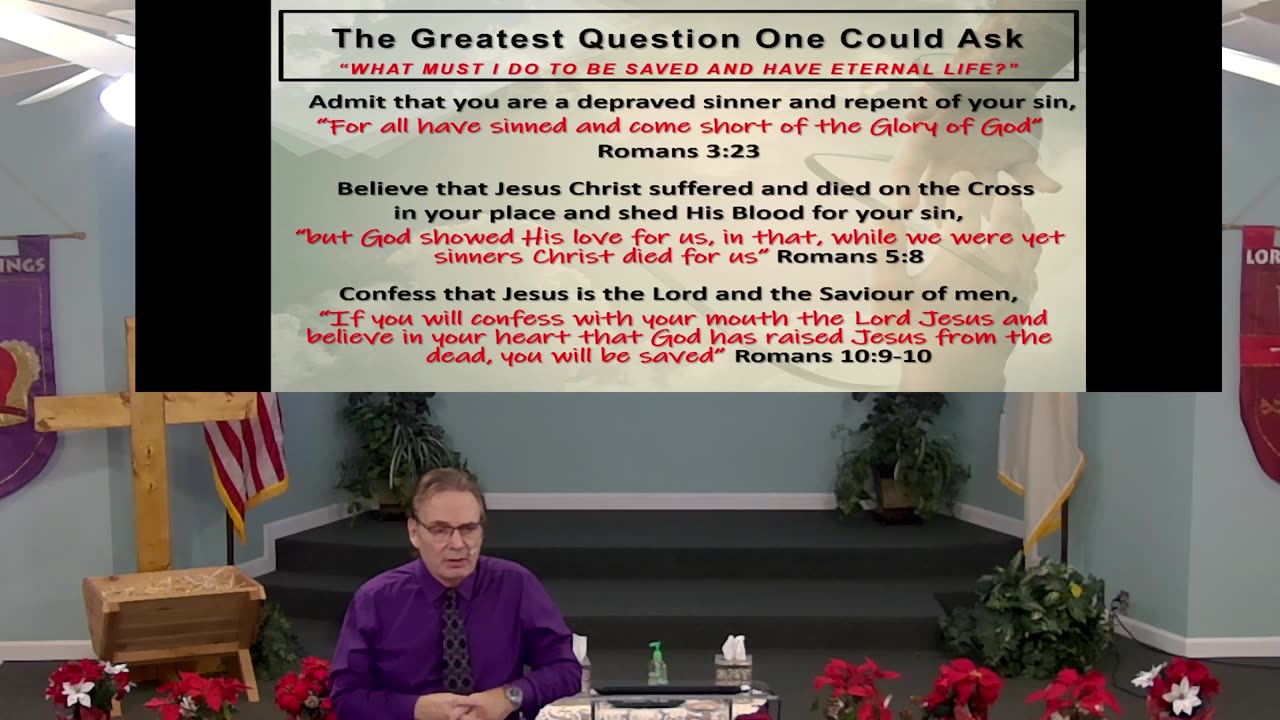 The Greatest Question One Could Ask
"WHAT MUST I DO TO BE SAVED AND HAVE ETERNAL LIFE?"

Admit that you are a depraved sinner and repent of your sin,
"For all have sinned and come short of the Glory of God"
Romans 3:23

Believe that Jesus Christ suffered and died on the Cross in your place and shed His Blood for your sin,
"but God showed His love for us, in that, while we were yet sinners Christ died for us" Romans 5:8

Confess that Jesus is the Lord and the Saviour of men,
"If you will confess with your mouth the Lord Jesus and believe in your heart that God has raised Jesus from the dead, you will be saved" Romans 10:9-10

INGS

LOR